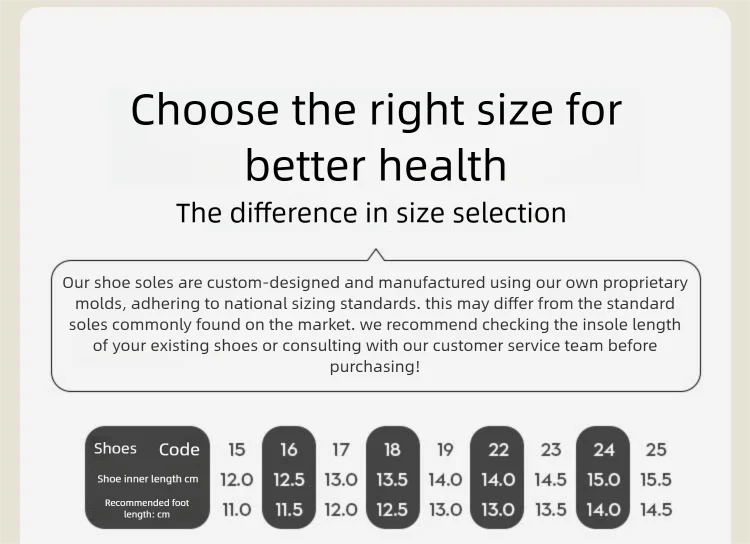 Choose the right size for better health

The difference in size selection

Our shoe soles are custom-designed and manufactured using our own proprietary molds, adhering to national sizing standards. this may differ from the standard soles commonly found on the market. we recommend checking the insole length of your existing shoes or consulting with our customer service team before purchasing!

| Shoes Code | 15 | 16 | 17 | 18 | 19 | 22 | 23 | 24 | 25 |
|---|---|---|---|---|---|---|---|---|---|
| Shoe inner length cm | 12.0 | 12.5 | 13.0 | 13.5 | 14.0 | 14.0 | 14.5 | 15.0 | 15.5 |
| Recommended foot length: cm | 11.0 | 11.5 | 12.0 | 12.5 | 13.0 | 13.0 | 13.5 | 14.0 | 14.5 |